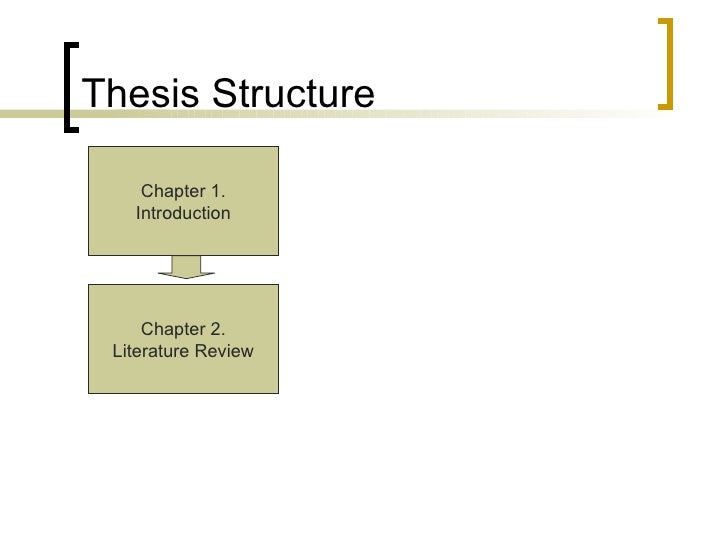 Thesis Structure

Chapter 1.
Introduction

Chapter 2.
Literature Review